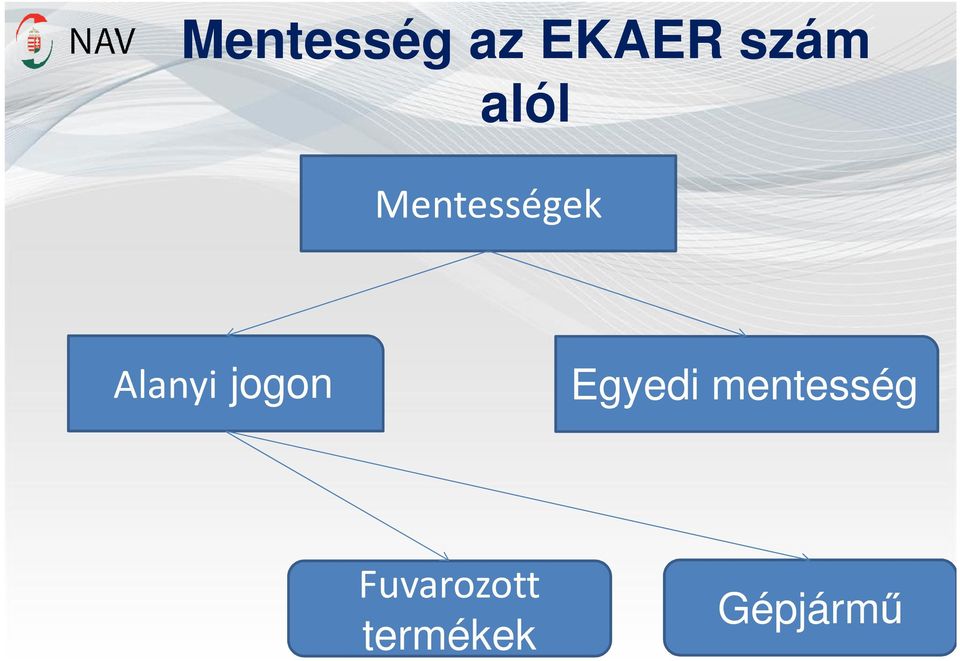 NAV

Mentesség az EKAER szám alól

Mentességek

Alanyi jogon

Egyedi mentesség

Fuvarozott termékek

Gépjármű